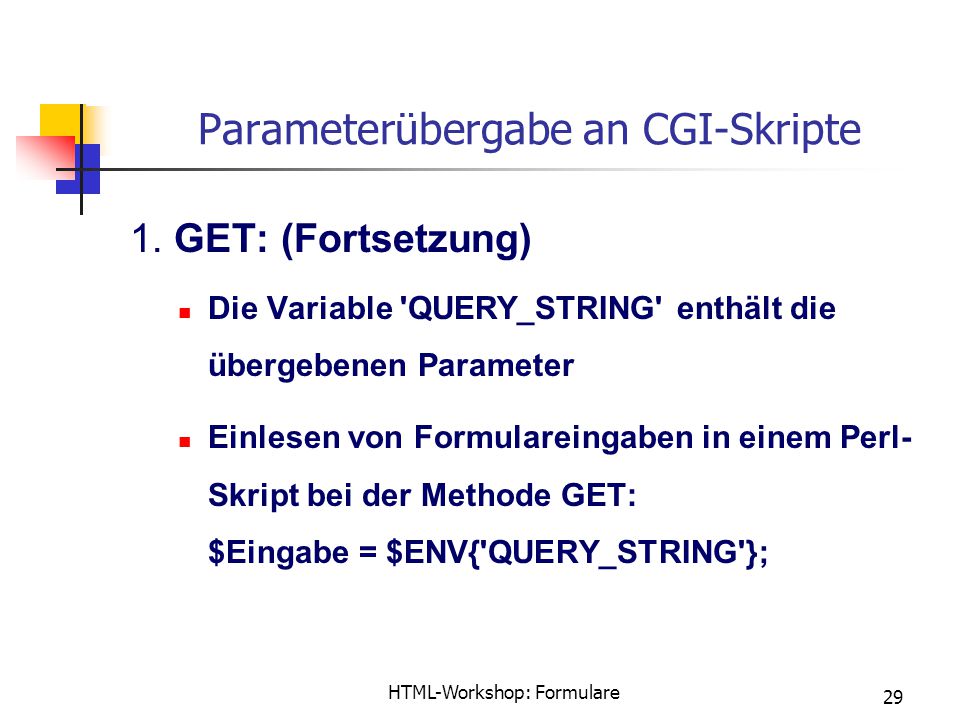 Parameterübergabe an CGI-Skripte

1. GET: (Fortsetzung)

Die Variable 'QUERY_STRING' enthält die übergebenen Parameter

Einlesen von Formulareingaben in einem Perl-Skript bei der Methode GET:
\$Eingabe = \$ENV{'QUERY_STRING'};

HTML-Workshop: Formulare

29